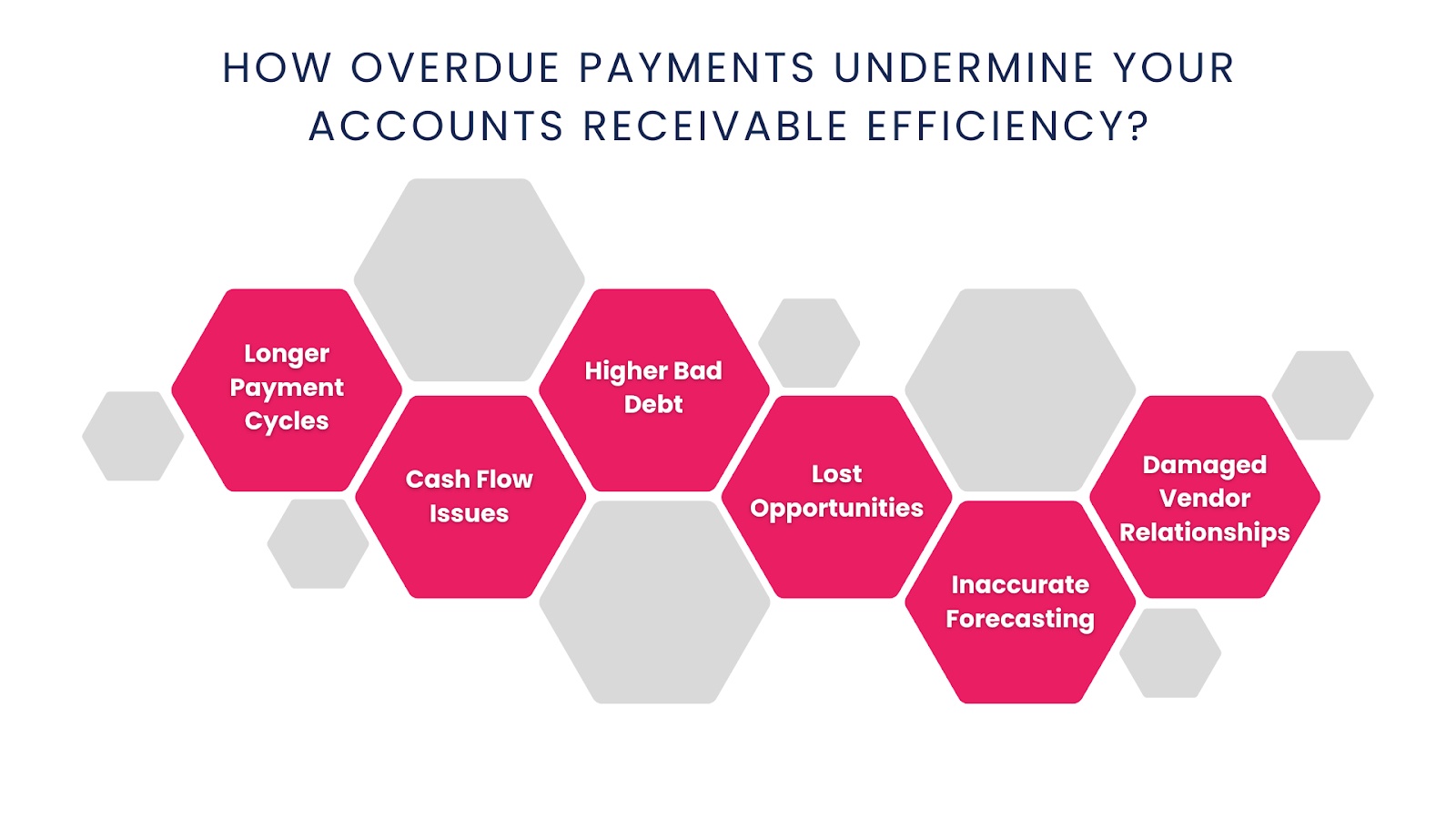 HOW OVERDUE PAYMENTS UNDERMINE YOUR ACCOUNTS RECEIVABLE EFFICIENCY?

Longer Payment Cycles

Cash Flow Issues

Higher Bad Debt

Lost Opportunities

Inaccurate Forecasting

Damaged Vendor Relationships